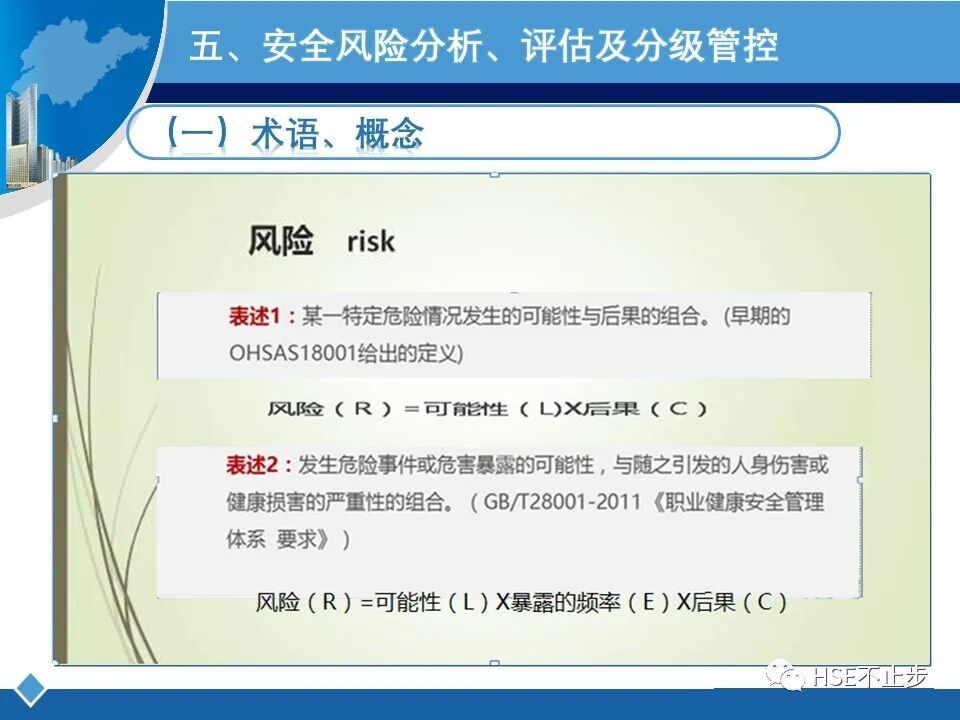 五、安全风险分析、评估及分级管控

（一）术语、概念

风险 risk

表述1：某一特定危险情况发生的可能性与后果的组合。(早期的OHSAS18001给出的定义)

风险（R）=可能性（L)X后果（C）

表述2：发生危险事件或危害暴露的可能性，与随之引发的人身伤害或健康损害的严重性的组合。（GB/T28001-2011《职业健康安全管理体系 要求》）

风险（R）=可能性（L）X暴露的频率（E）X后果（C）

HSE不止步